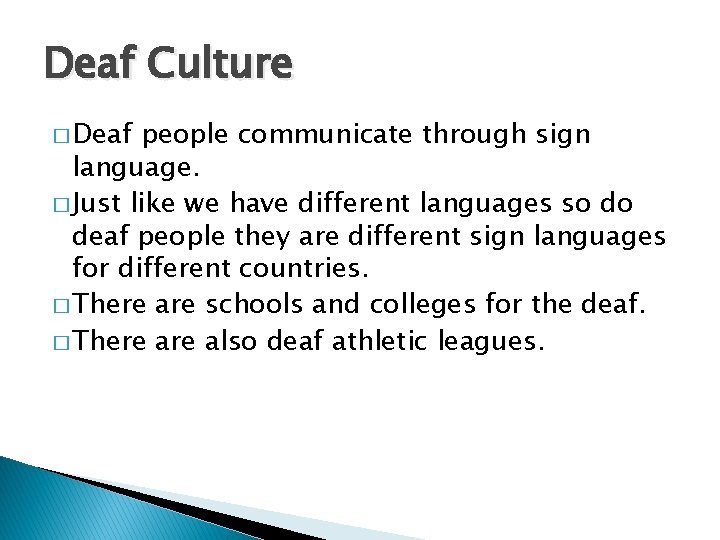 Deaf Culture

□ Deaf people communicate through sign language.

□ Just like we have different languages so do deaf people they are different sign languages for different countries.

□ There are schools and colleges for the deaf.

□ There are also deaf athletic leagues.